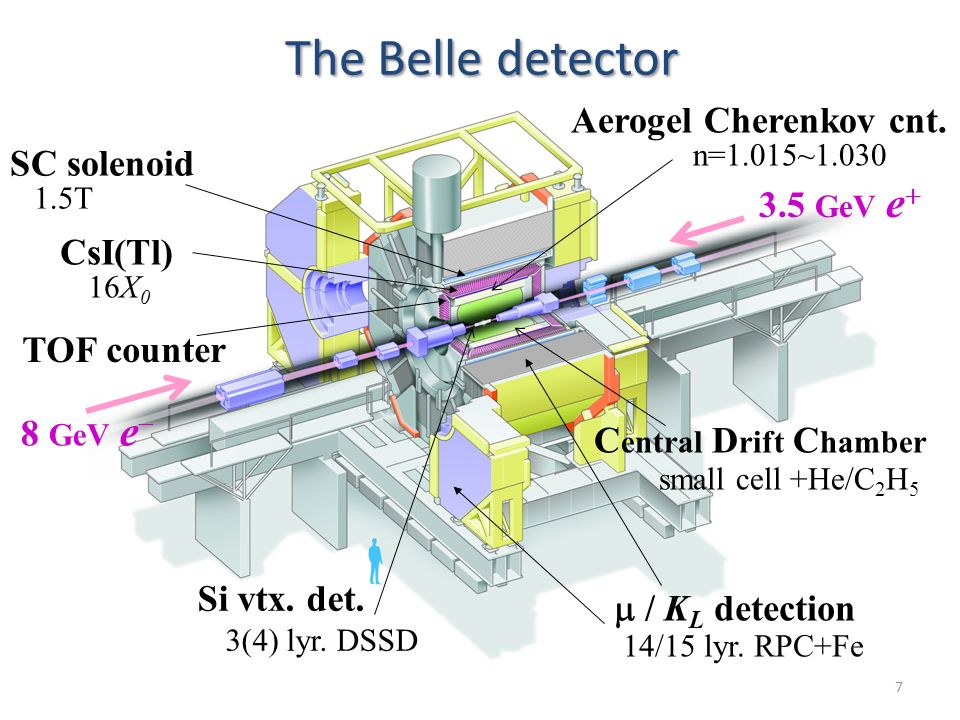 The Belle detector

Aerogel Cherenkov cnt.
n=1.015~1.030

SC solenoid
1.5T

3.5 GeV $e^+$

CsI(Tl)
$16X_0$

TOF counter

8 GeV $e^-$

Central Drift Chamber
small cell +He/$C_2H_5$

Si vtx. det.
3(4) lyr. DSSD

$\mu$ / $K_L$ detection
14/15 lyr. RPC+Fe

7